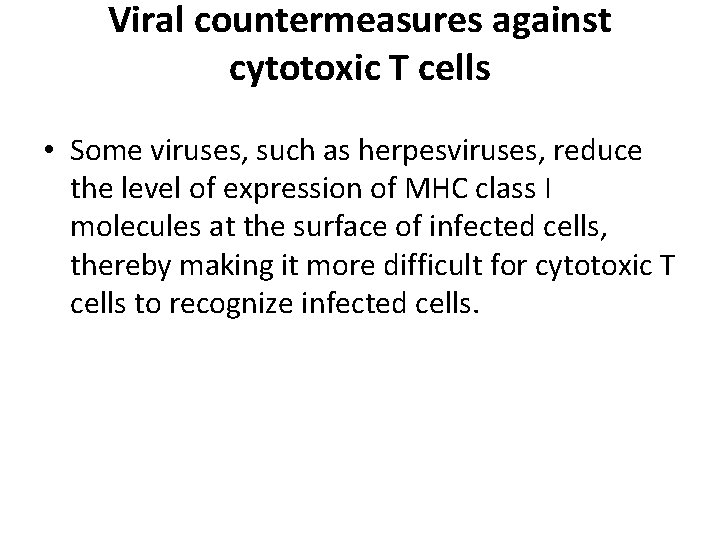 Viral countermeasures against cytotoxic T cells

• Some viruses, such as herpesviruses, reduce the level of expression of MHC class I molecules at the surface of infected cells, thereby making it more difficult for cytotoxic T cells to recognize infected cells.